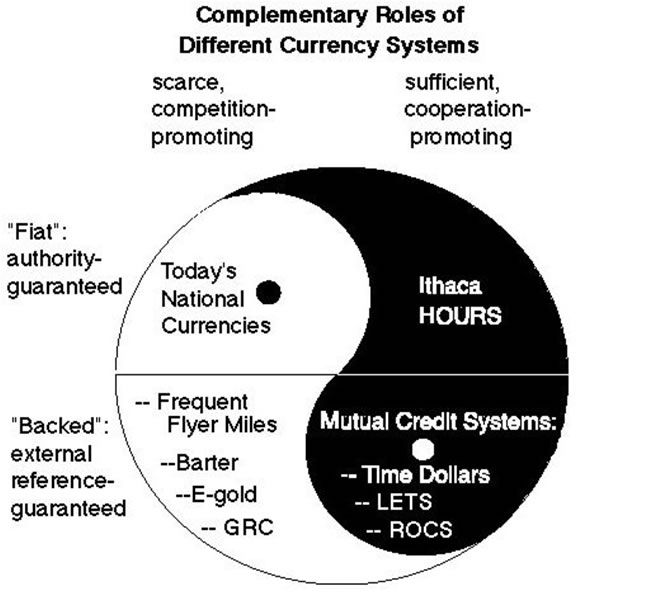 Complementary Roles of
Different Currency Systems

scarce, competition-promoting

sufficient, cooperation-promoting

"Fiat": authority-guaranteed

Today's National Currencies

Ithaca HOURS

"Backed": external reference-guaranteed

-- Frequent Flyer Miles
--Barter
--E-gold
-- GRC

Mutual Credit Systems:
-- Time Dollars
-- LETS
-- ROCS